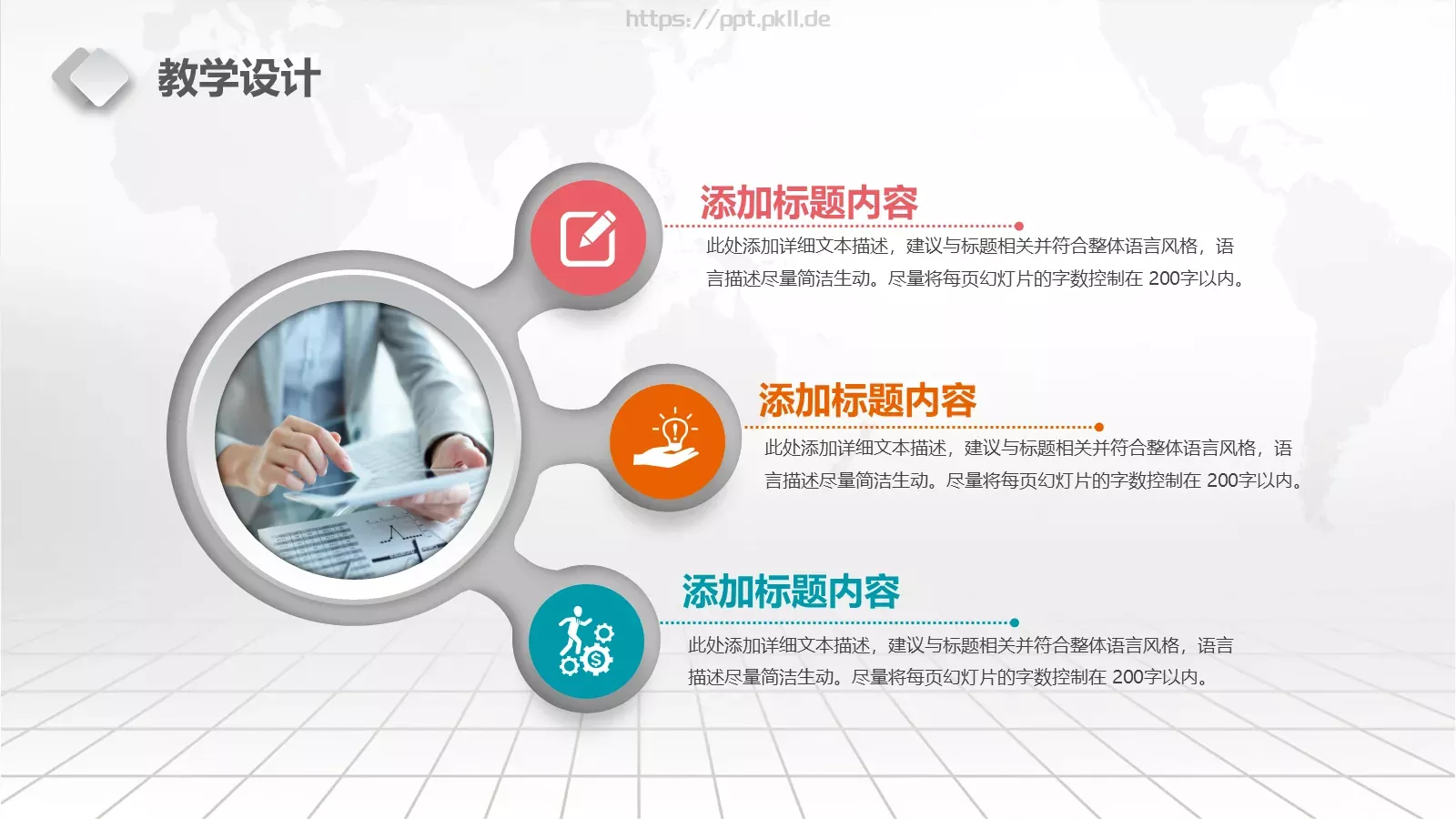 https://ppt.pkll.de

教学设计

添加标题内容

此处添加详细文本描述，建议与标题相关并符合整体语言风格，语言描述尽量简洁生动。尽量将每页幻灯片的字数控制在 200字以内。

添加标题内容

此处添加详细文本描述，建议与标题相关并符合整体语言风格，语言描述尽量简洁生动。尽量将每页幻灯片的字数控制在 200字以内。

添加标题内容

此处添加详细文本描述，建议与标题相关并符合整体语言风格，语言描述尽量简洁生动。尽量将每页幻灯片的字数控制在 200字以内。